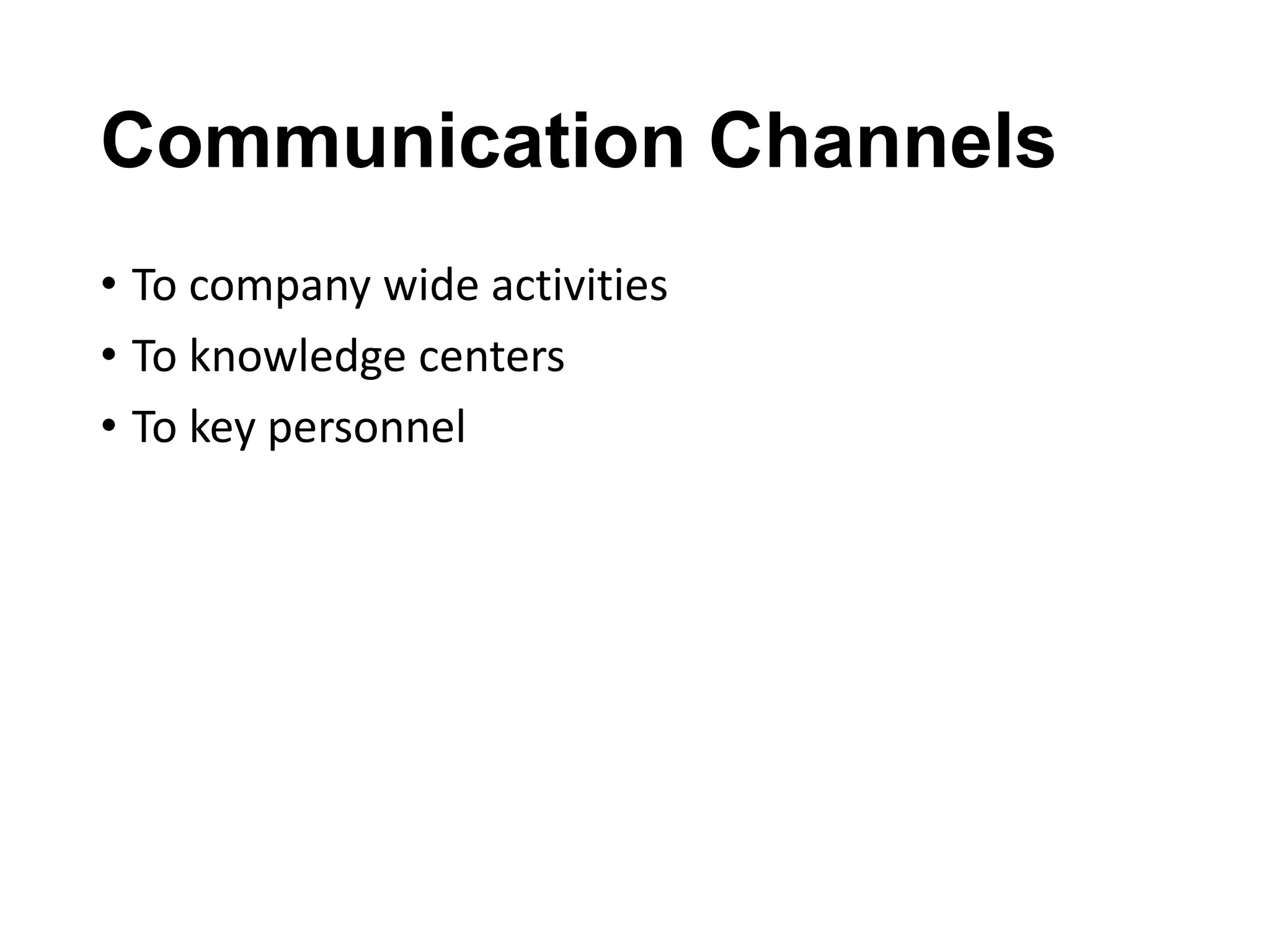 Communication Channels

• To company wide activities
• To knowledge centers
• To key personnel